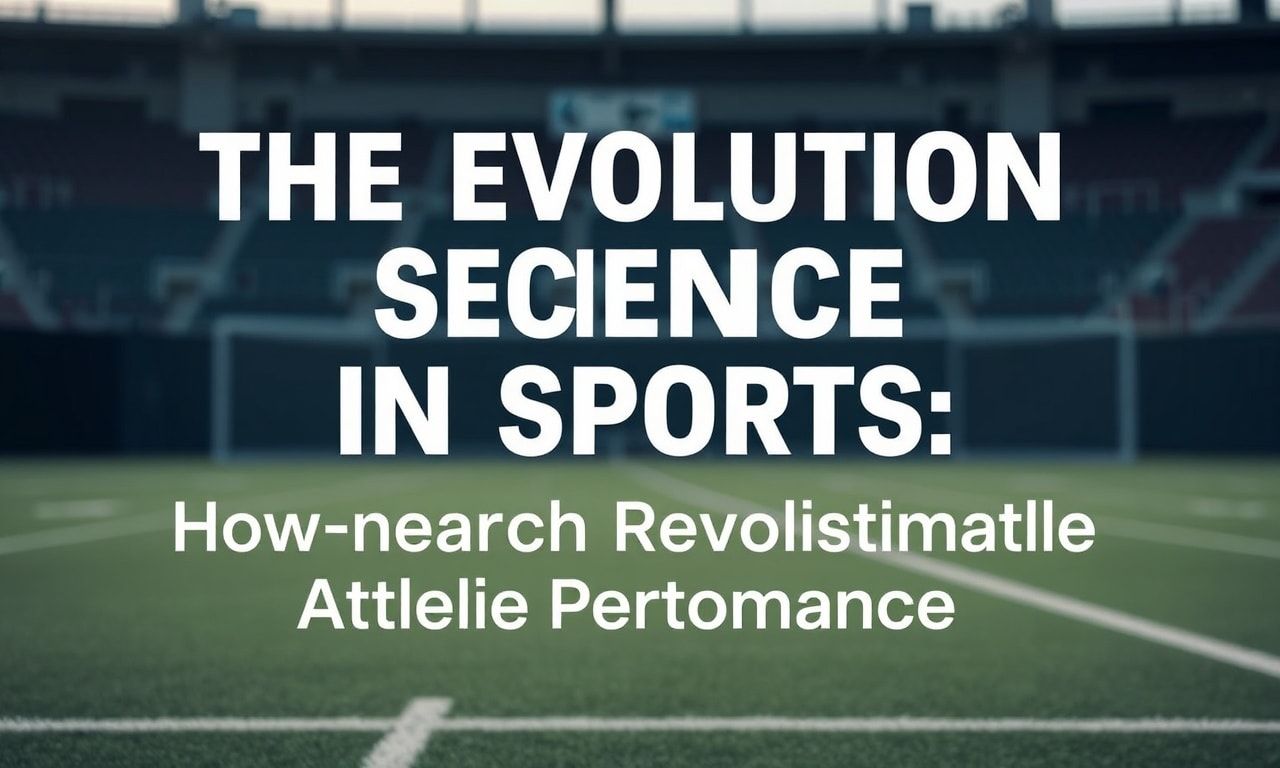 THE EVOLUTION SECIENCE IN SPORTS:

How-nearch Revolistimatlle Attlelie Pertomance